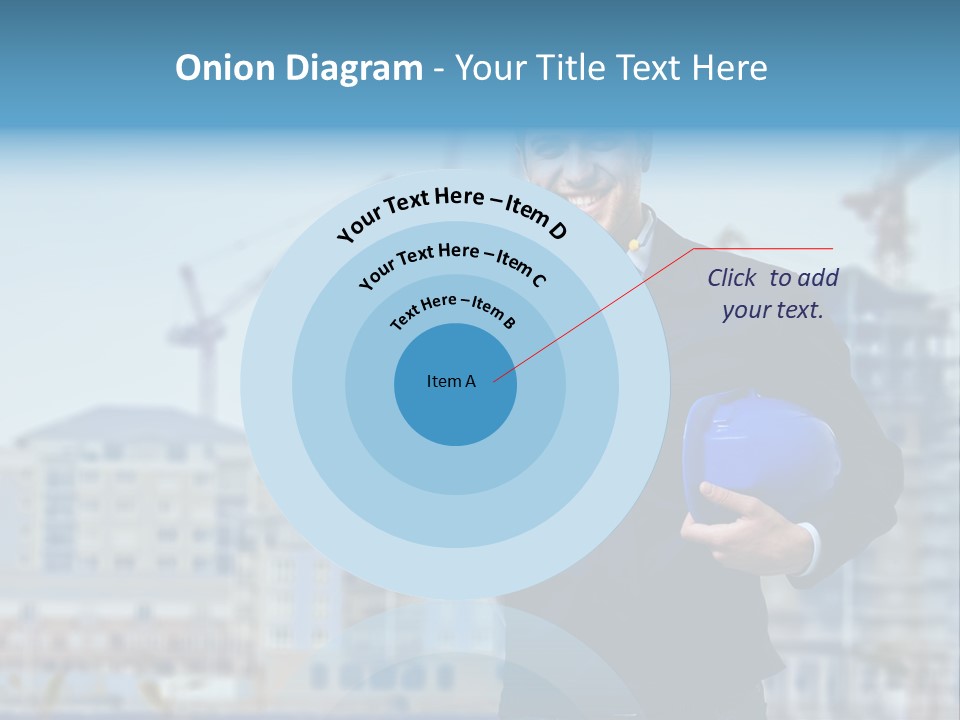 Onion Diagram - Your Title Text Here

Your Text Here – Item D

Your Text Here – Item C

Text Here – Item B

Item A

Click to add your text.